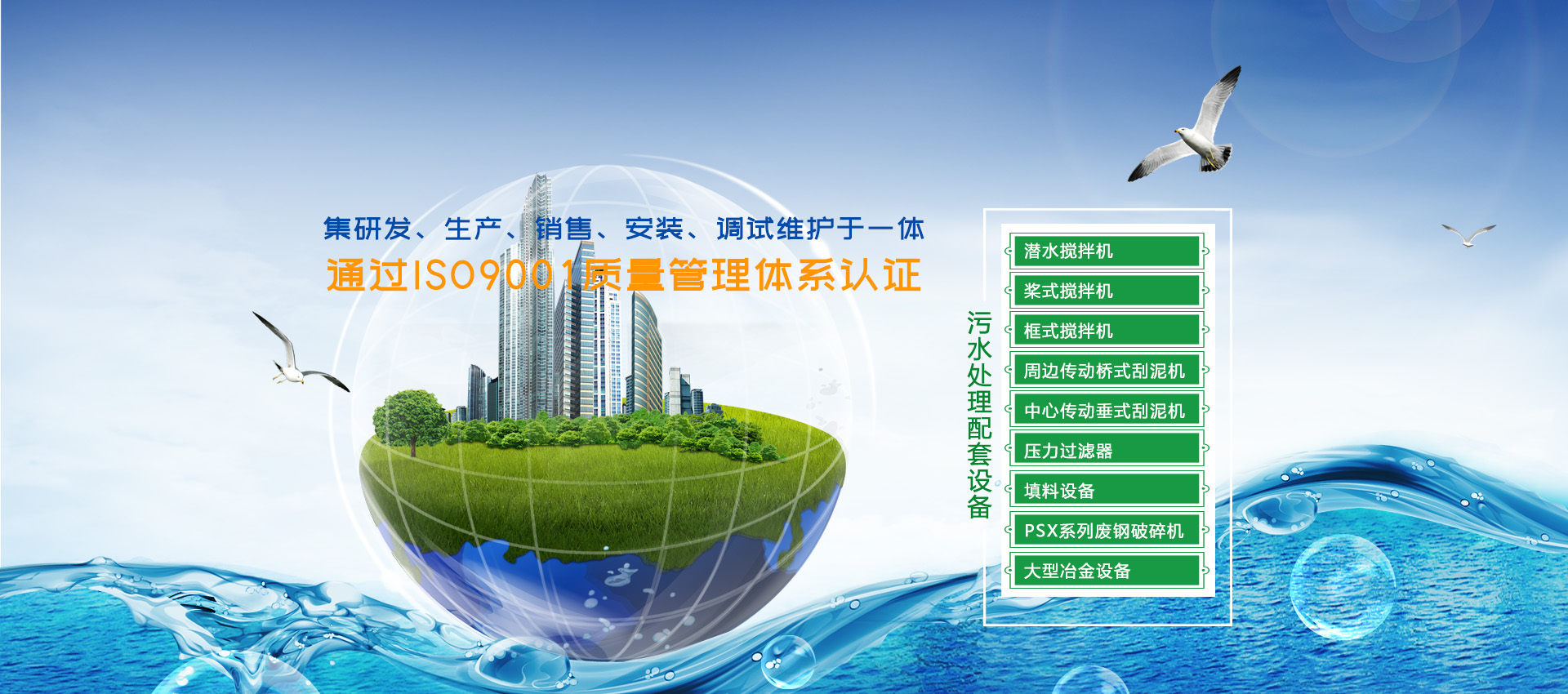 集研发、生产、销售、安装、调试维护于一体
通过ISO9001质量管理体系认证

污水处理配套设备

潜水搅拌机
桨式搅拌机
框式搅拌机
周边传动桥式刮泥机
中心传动垂式刮泥机
压力过滤器
填料设备
PSX系列废钢破碎机
大型冶金设备